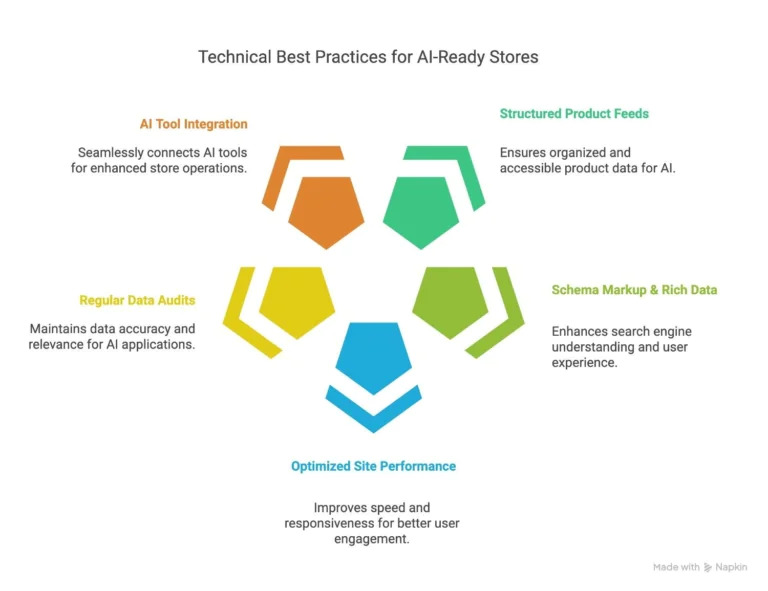 Technical Best Practices for AI-Ready Stores

AI Tool Integration

Seamlessly connects AI tools for enhanced store operations.

Structured Product Feeds

Ensures organized and accessible product data for AI.

Regular Data Audits

Maintains data accuracy and relevance for AI applications.

Schema Markup & Rich Data

Enhances search engine understanding and user experience.

Optimized Site Performance

Improves speed and responsiveness for better user engagement.

Made with Napkin